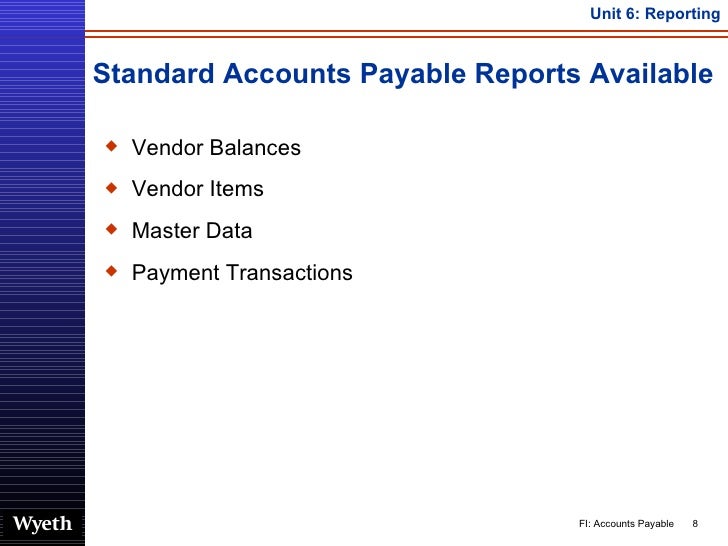 Unit 6: Reporting

Standard Accounts Payable Reports Available

◆ Vendor Balances
◆ Vendor Items
◆ Master Data
◆ Payment Transactions

Wyeth

FI: Accounts Payable 8